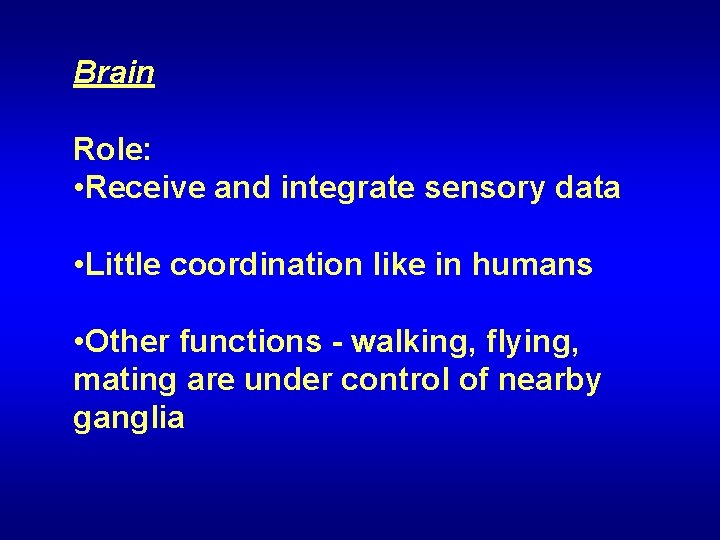 Brain

Role:
•Receive and integrate sensory data

•Little coordination like in humans

•Other functions - walking, flying, mating are under control of nearby ganglia